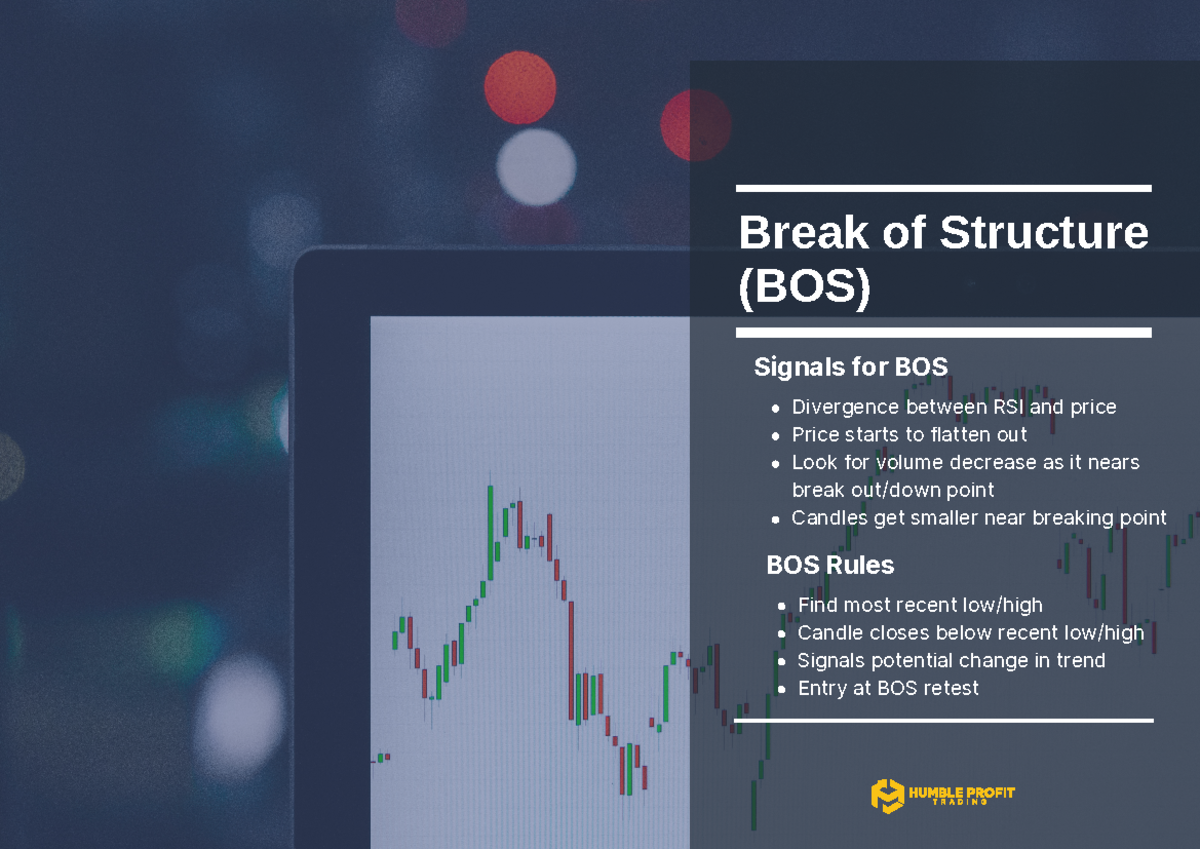 Break of Structure (BOS)

Signals for BOS

- Divergence between RSI and price
- Price starts to flatten out
- Look for volume decrease as it nears break out/down point
- Candles get smaller near breaking point

BOS Rules

- Find most recent low/high
- Candle closes below recent low/high
- Signals potential change in trend
- Entry at BOS retest

HUMBLE PROFIT TRADING